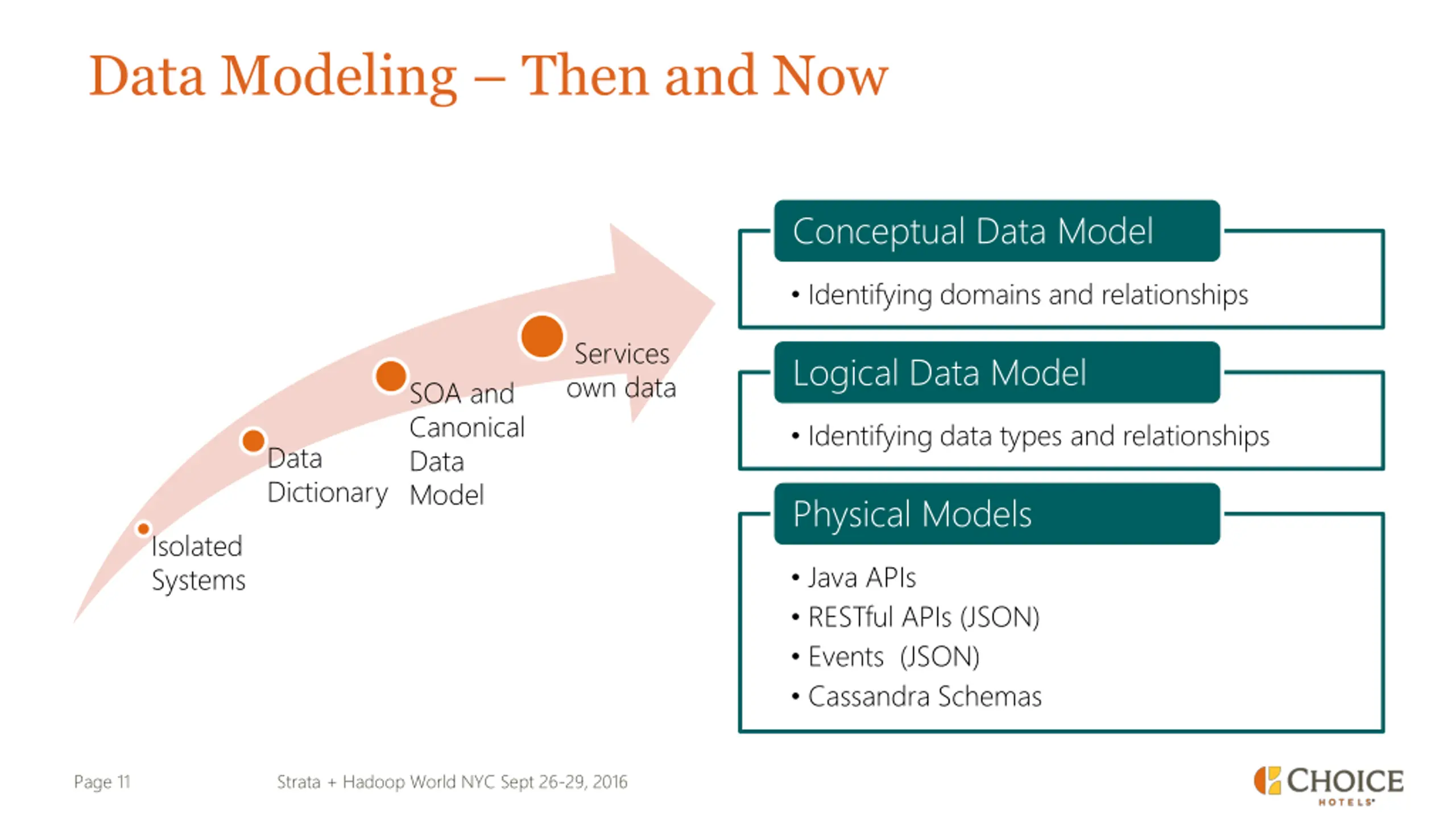 Data Modeling – Then and Now

Isolated Systems

Data Dictionary

SOA and Canonical Data Model

Services own data

Conceptual Data Model

• Identifying domains and relationships

Logical Data Model

• Identifying data types and relationships

Physical Models

• Java APIs
• RESTful APIs (JSON)
• Events (JSON)
• Cassandra Schemas

Page 11

Strata + Hadoop World NYC Sept 26-29, 2016

CHOICE HOTELS